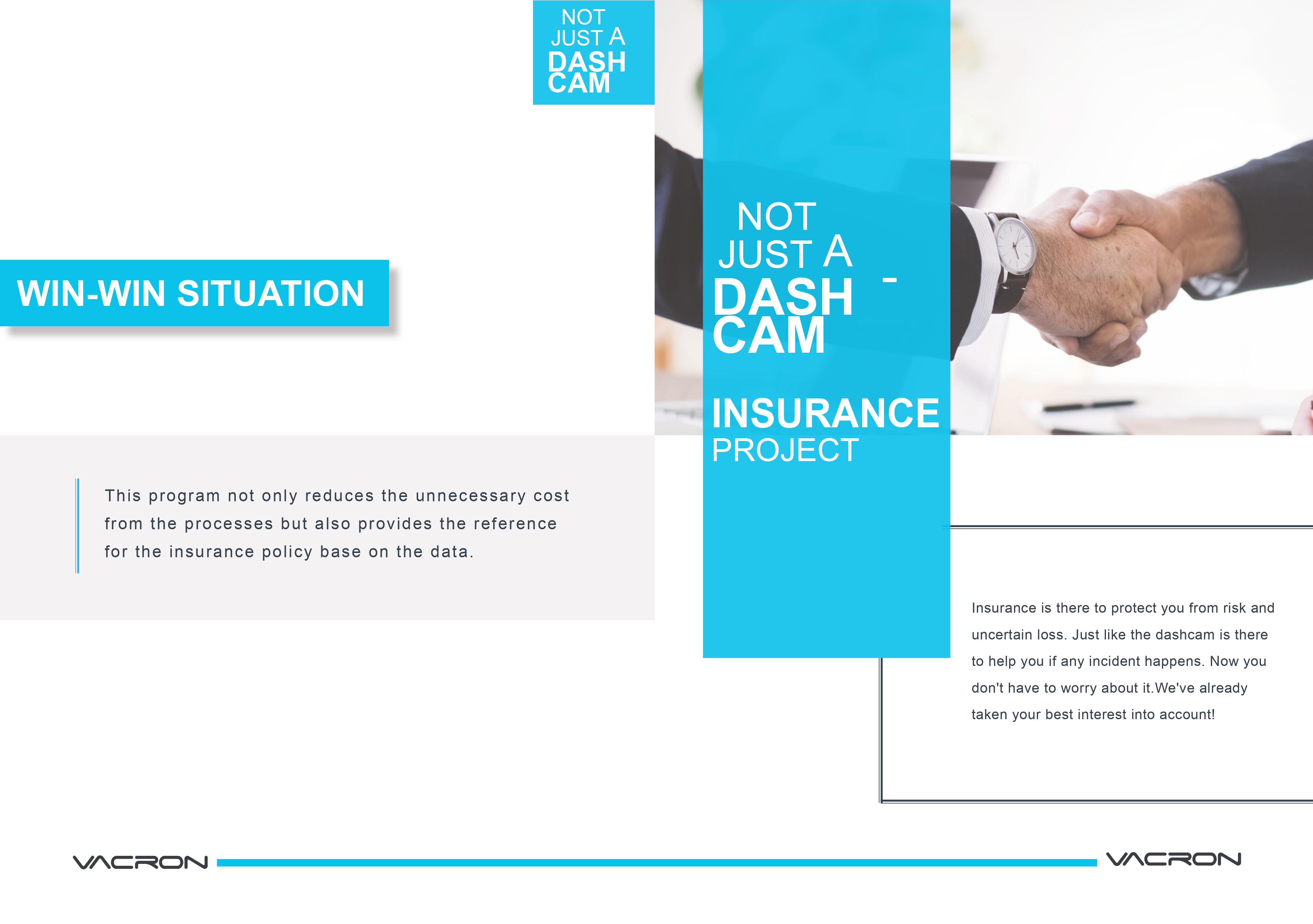 NOT JUST A DASH CAM

WIN-WIN SITUATION

This program not only reduces the unnecessary cost from the processes but also provides the reference for the insurance policy base on the data.

NOT JUST A DASH CAM -

INSURANCE PROJECT

Insurance is there to protect you from risk and uncertain loss. Just like the dashcam is there to help you if any incident happens. Now you don't have to worry about it.We've already taken your best interest into account!

VACRON

VACRON